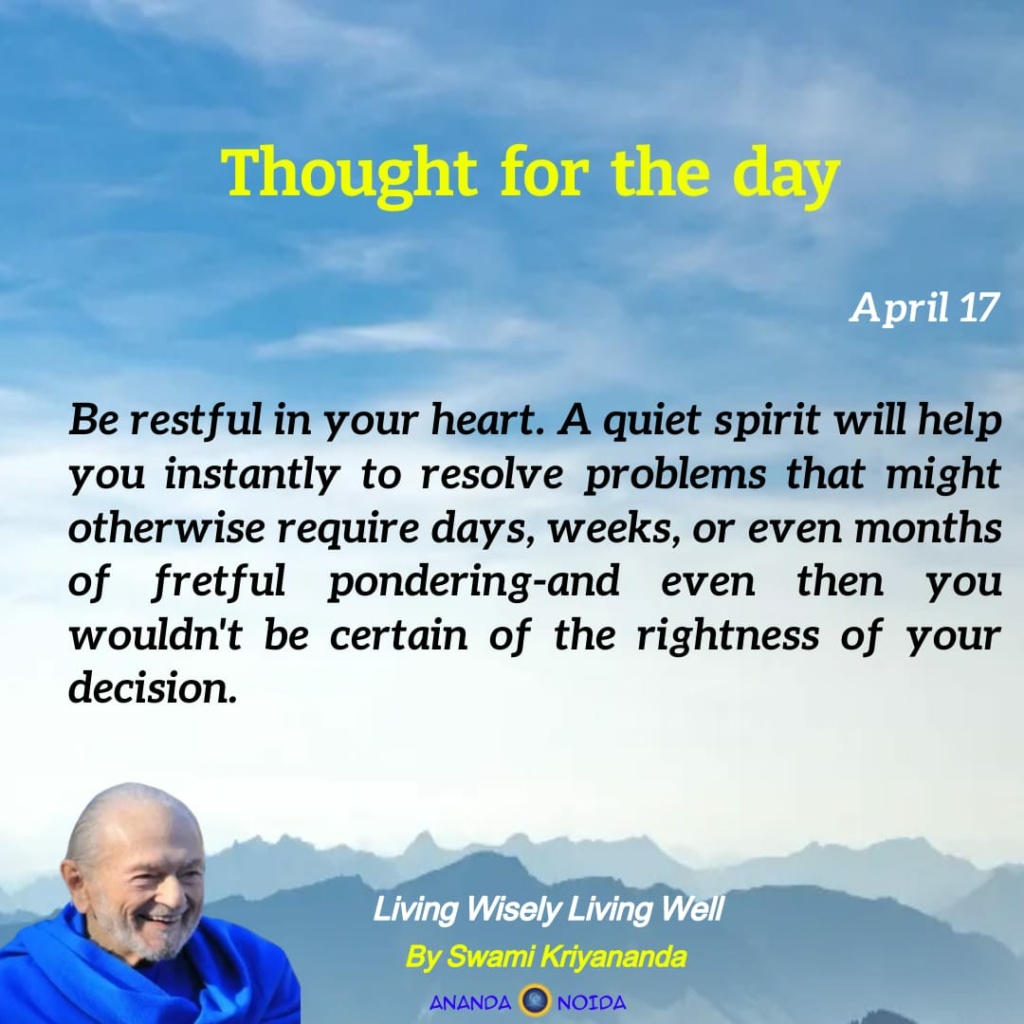 Thought for the day

April 17

Be restful in your heart. A quiet spirit will help you instantly to resolve problems that might otherwise require days, weeks, or even months of fretful pondering-and even then you wouldn't be certain of the rightness of your decision.

Living Wisely Living Well
By Swami Kriyananda

ANANDA NOIDA